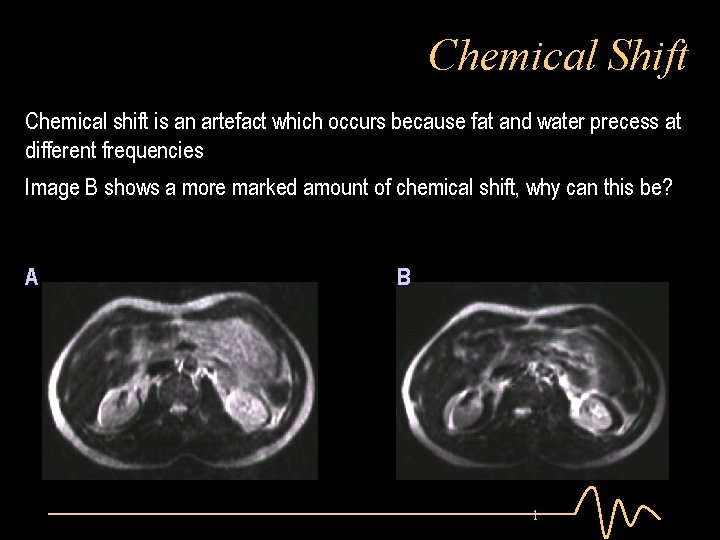 Chemical Shift

Chemical shift is an artefact which occurs because fat and water precess at different frequencies

Image B shows a more marked amount of chemical shift, why can this be?

A

B

1